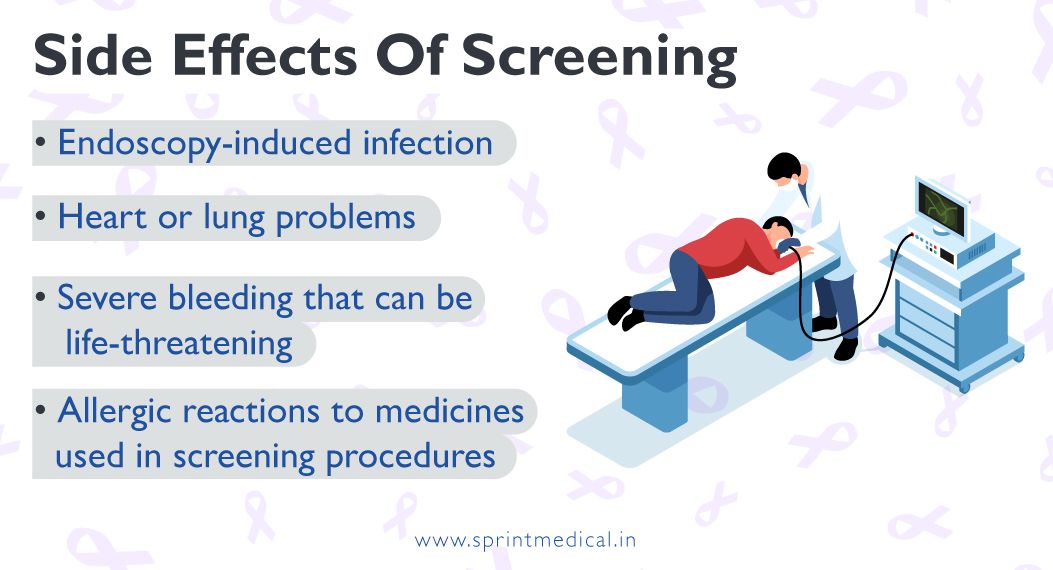 Side Effects Of Screening

• Endoscopy-induced infection

• Heart or lung problems

• Severe bleeding that can be life-threatening

• Allergic reactions to medicines used in screening procedures

www.sprintmedical.in